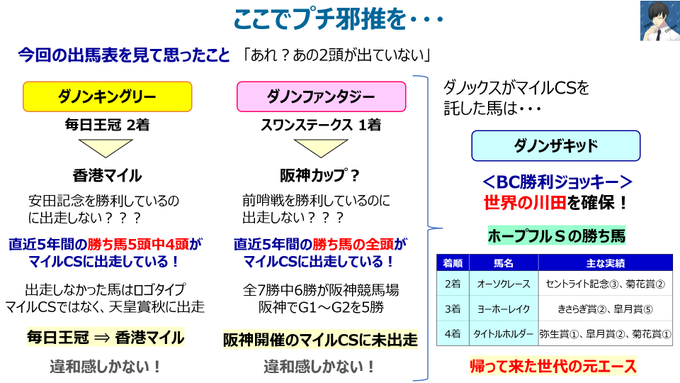 ここでプチ邪推を・・・

今回の出馬表を見て思ったこと 「あれ？あの2頭が出ていない」

ダノンキングリー

毎日王冠 2着

香港マイル

安田記念を勝利しているのに出走しない？？？

直近5年間の勝ち馬5頭中4頭がマイルCSに出走している！

出走しなかった馬はロゴタイプ マイルCSではなく、天皇賞秋に出走

毎日王冠 ⇒ 香港マイル

違和感しかない！

ダノンファンタジー

スワンステークス 1着

阪神カップ？

前哨戦を勝利しているのに出走しない？？？

直近5年間の勝ち馬の全頭がマイルCSに出走している！

全7勝中6勝が阪神競馬場 阪神でG1～G2を5勝

阪神開催のマイルCSに未出走

違和感しかない！

ダノックスがマイルCSを託した馬は・・・

ダノンザキッド

＜BC勝利ジョッキー＞
世界の川田を確保！

ホープフルＳの勝ち馬

| 着順 | 馬名 | 主な実績 |
|---|---|---|
| 2着 | オーソクレース | セントライト記念③、菊花賞② |
| 3着 | ヨーホーレイク | きさらぎ賞②、皐月賞⑤ |
| 4着 | タイトルホルダー | 弥生賞①、皐月賞②、菊花賞① |

帰って来た世代の元エース